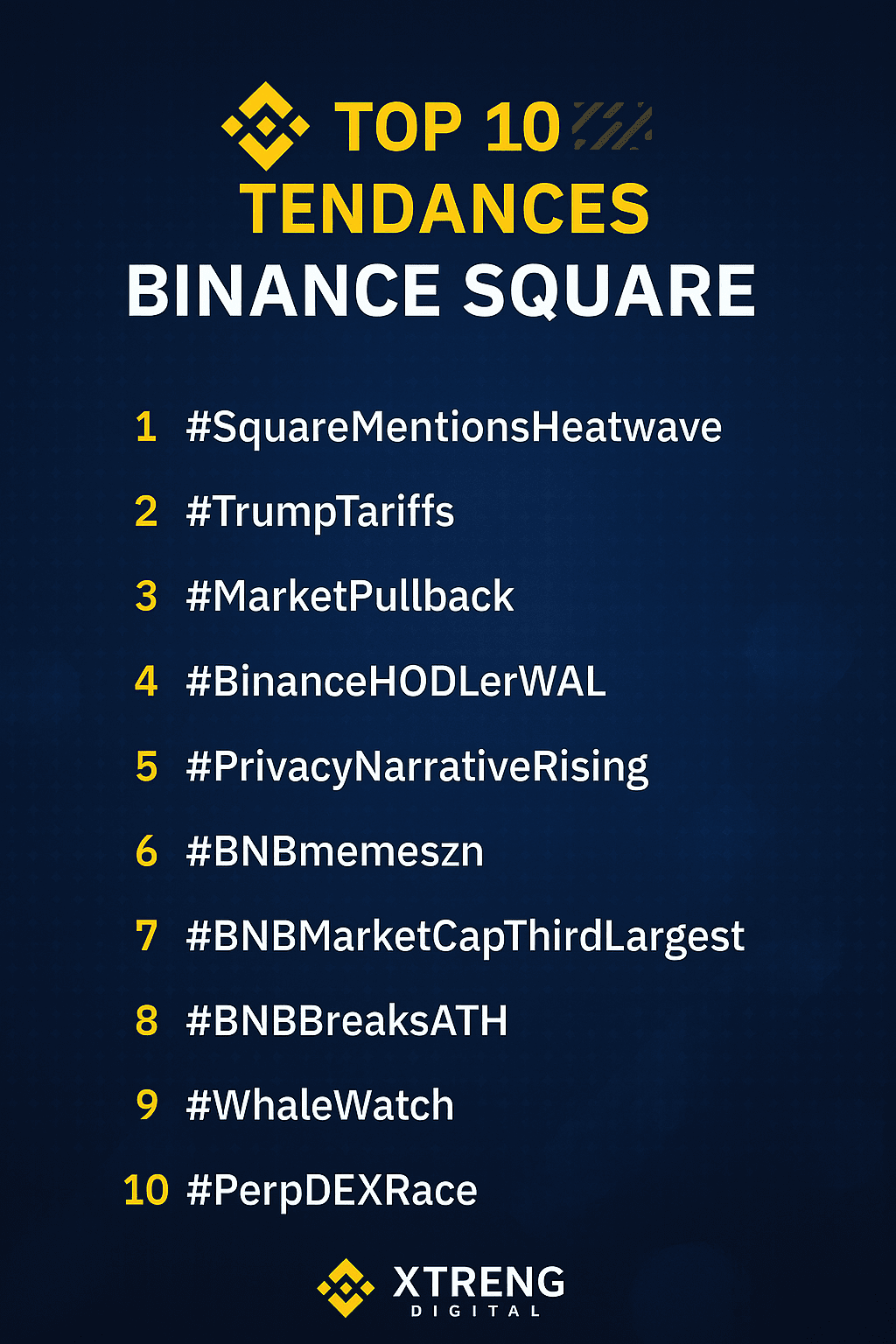 TOP 10
TENDANCES
BINANCE SQUARE

1 #SquareMentionsHeatwave

2 #TrumpTariffs

3 #MarketPullback

4 #BinanceHODLerWAL

5 #PrivacyNarrativeRising

6 #BNBmemeszn

7 #BNBMarketCapThirdLargest

8 #BNBBreaksATH

9 #WhaleWatch

10 #PerpDEXRace

XTRENG
DIGITAL